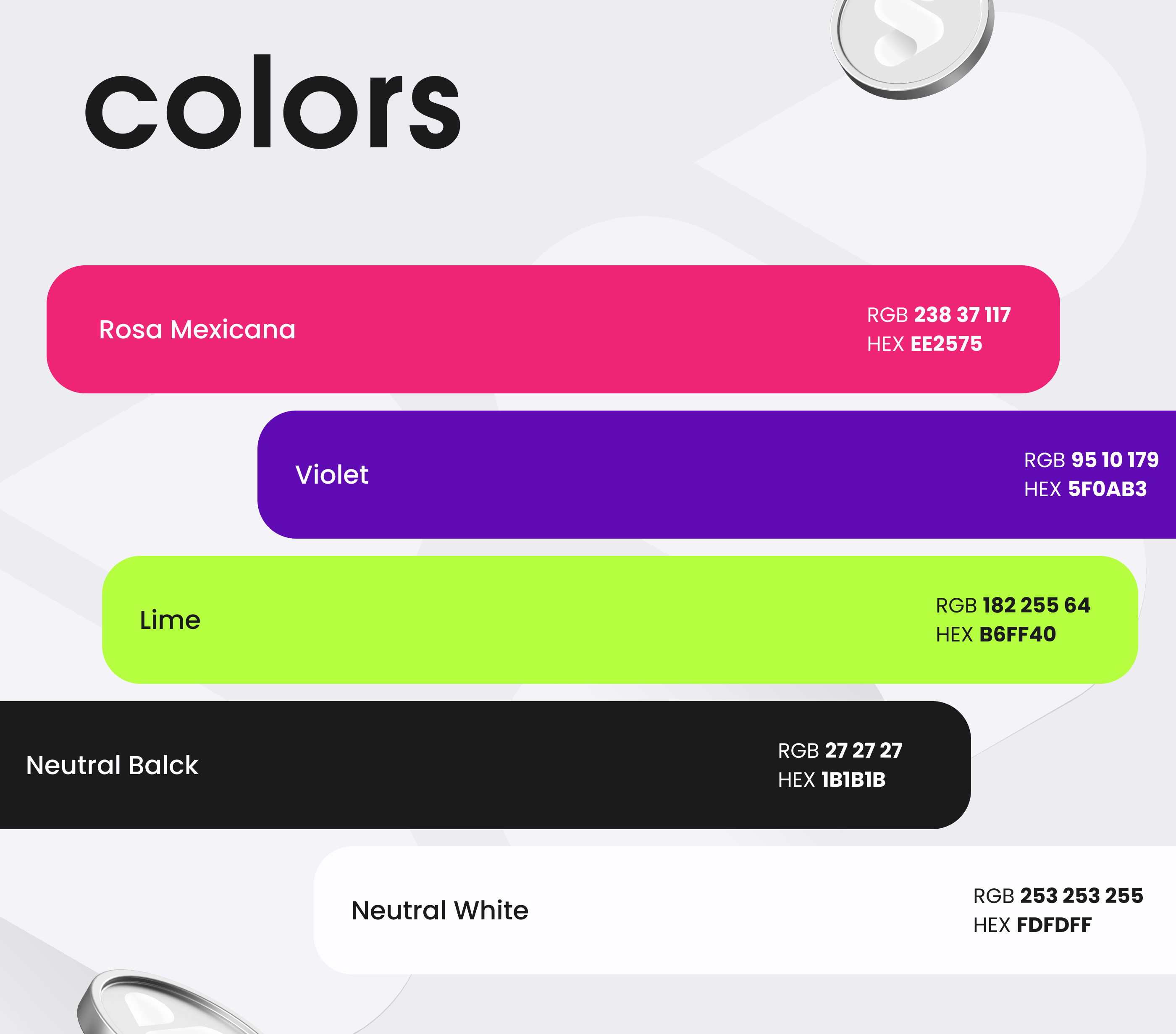 colors

Rosa Mexicana
RGB 238 37 117
HEX EE2575

Violet
RGB 95 10 179
HEX 5F0AB3

Lime
RGB 182 255 64
HEX B6FF40

Neutral Balck
RGB 27 27 27
HEX 1B1B1B

Neutral White
RGB 253 253 255
HEX FDFDFF